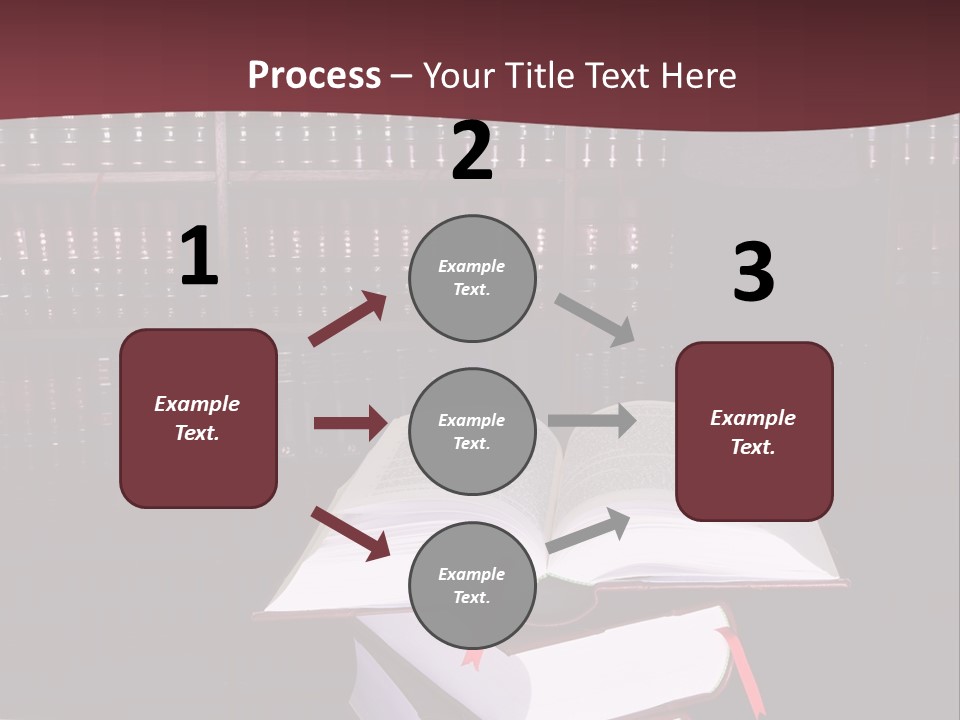 Process – Your Title Text Here

1

Example Text.

2

Example Text.

Example Text.

Example Text.

3

Example Text.